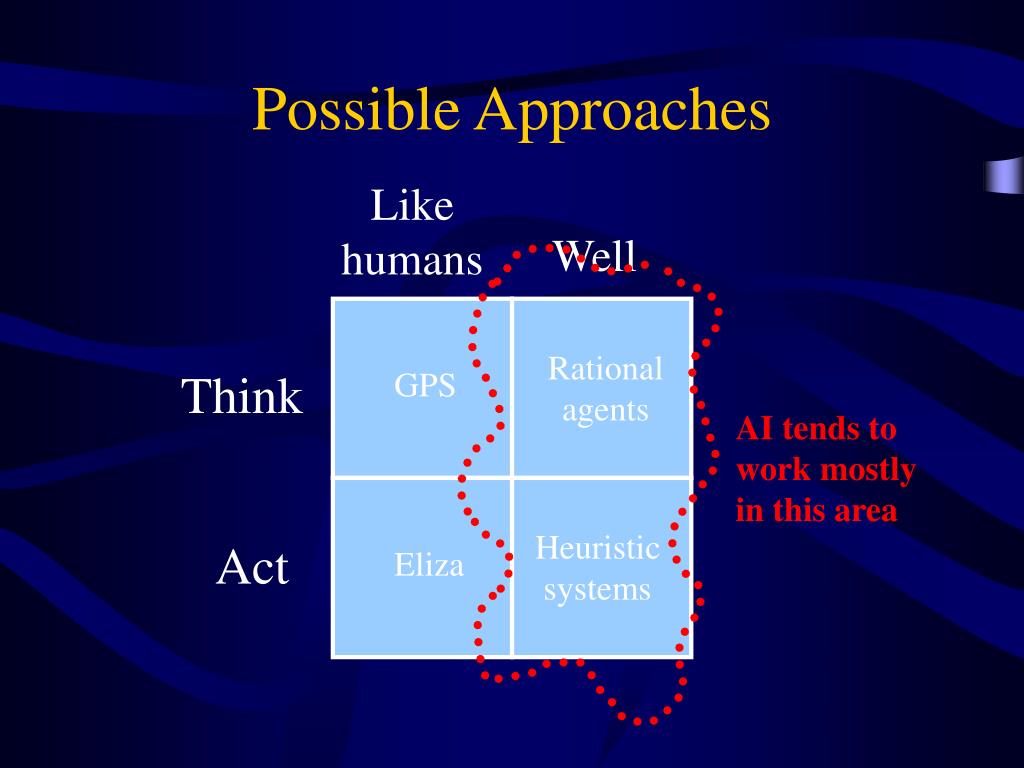 Possible Approaches

|  | Like humans | Well |
|---|---|---|
| Think | GPS | Rational agents |
| Act | Eliza | Heuristic systems |

AI tends to work mostly in this area